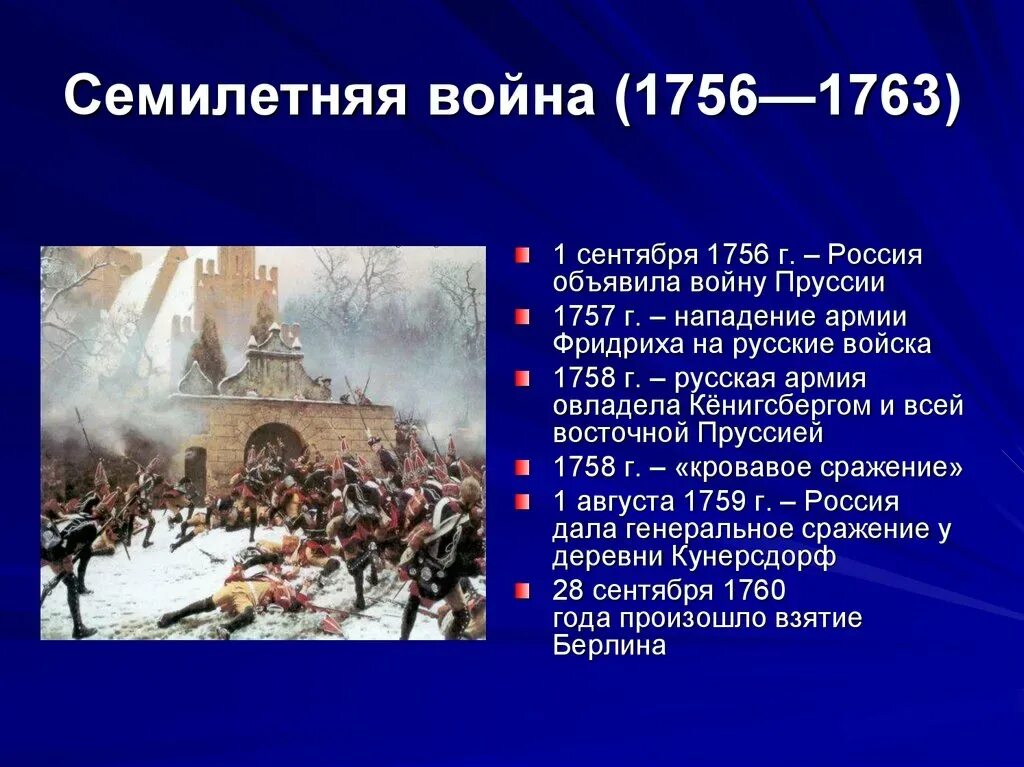 Семилетняя война (1756—1763)

1 сентября 1756 г. – Россия объявила войну Пруссии

1757 г. – нападение армии Фридриха на русские войска

1758 г. – русская армия овладела Кёнигсбергом и всей восточной Пруссией

1758 г. – «кровавое сражение»

1 августа 1759 г. – Россия дала генеральное сражение у деревни Кунерсдорф

28 сентября 1760 года произошло взятие Берлина